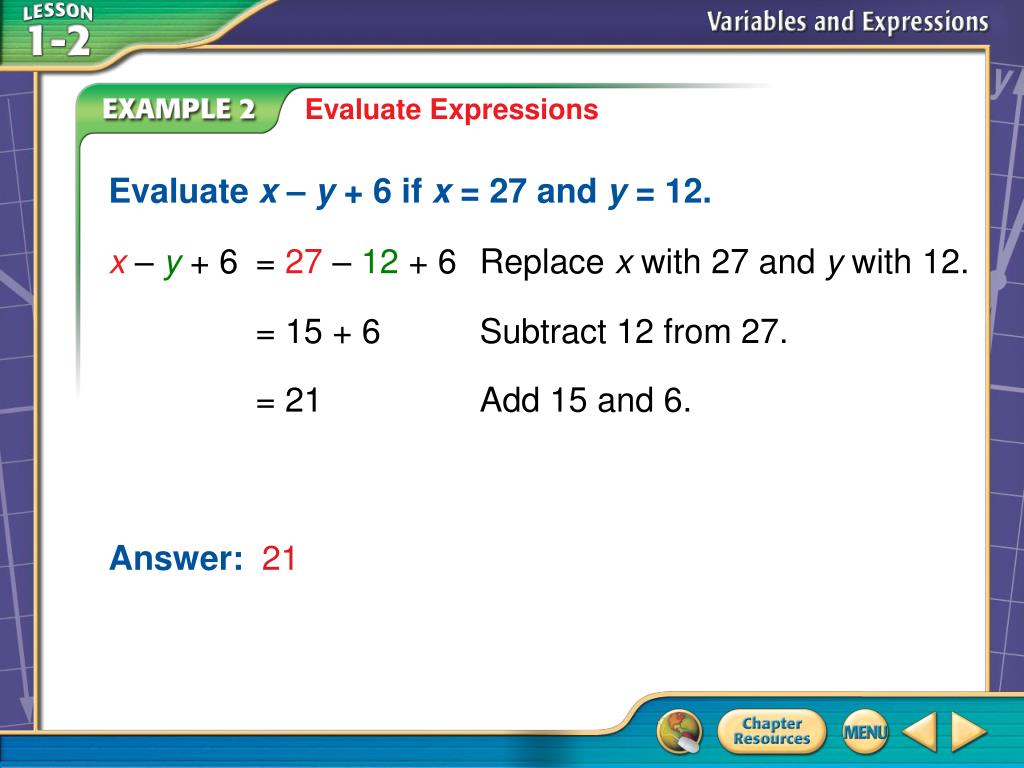 LESSON 1-2

Variables and Expressions

EXAMPLE 2 Evaluate Expressions

Evaluate $x - y + 6$ if $x = 27$ and $y = 12$.

$x - y + 6 = 27 - 12 + 6$ Replace $x$ with 27 and $y$ with 12.

$= 15 + 6$ Subtract 12 from 27.

$= 21$ Add 15 and 6.

Answer: 21

Chapter Resources

MENU